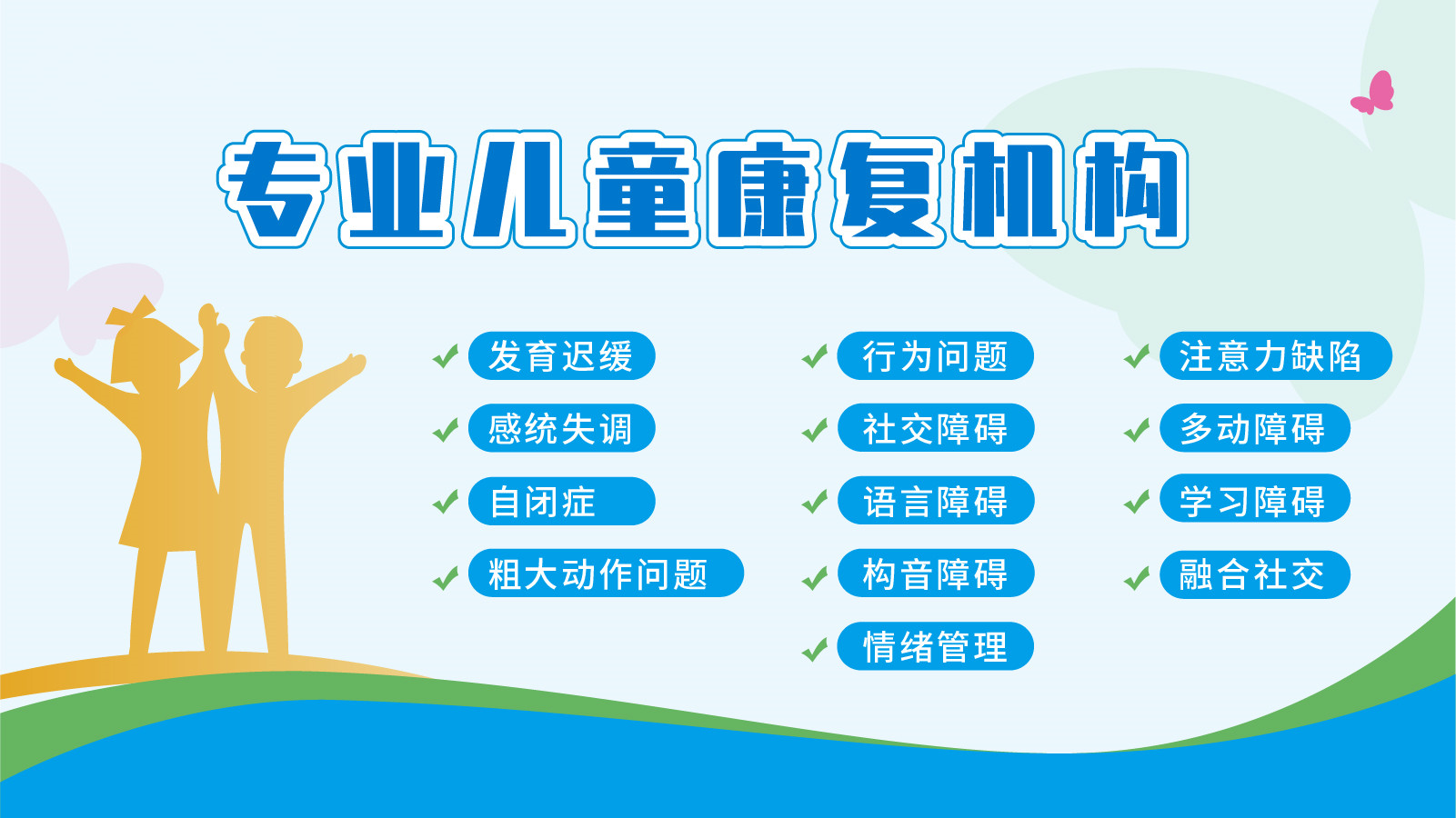 专业儿童康复机构

发育迟缓
感统失调
自闭症
粗大动作问题

行为问题
社交障碍
语言障碍
构音障碍
情绪管理

注意力缺陷
多动障碍
学习障碍
融合社交